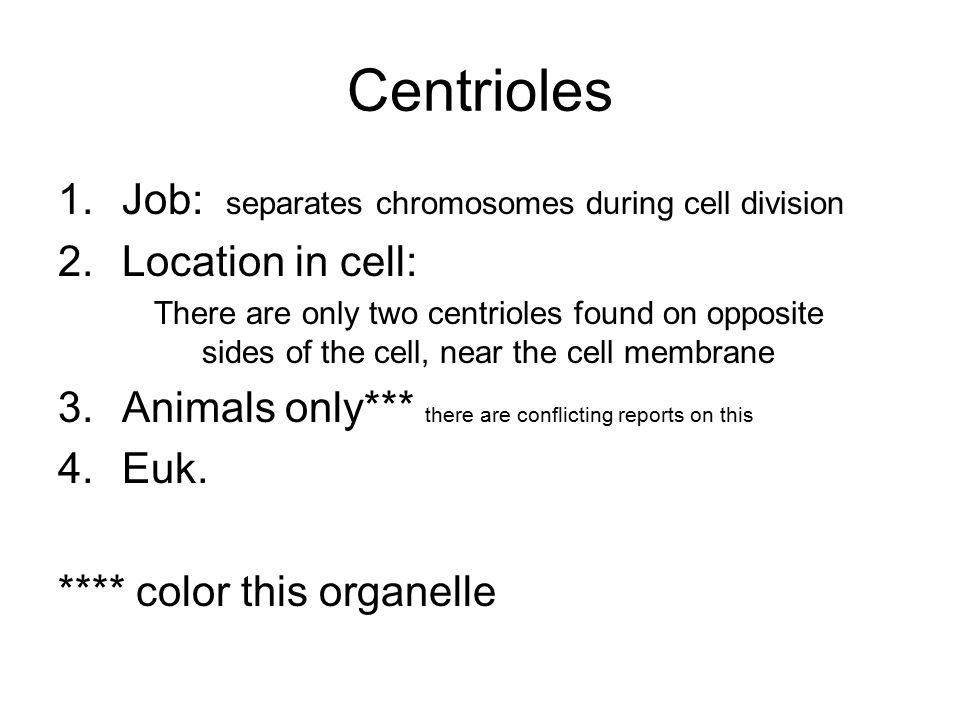 Centrioles

1. Job: separates chromosomes during cell division
2. Location in cell:

There are only two centrioles found on opposite sides of the cell, near the cell membrane

3. Animals only*** there are conflicting reports on this
4. Euk.

**** color this organelle